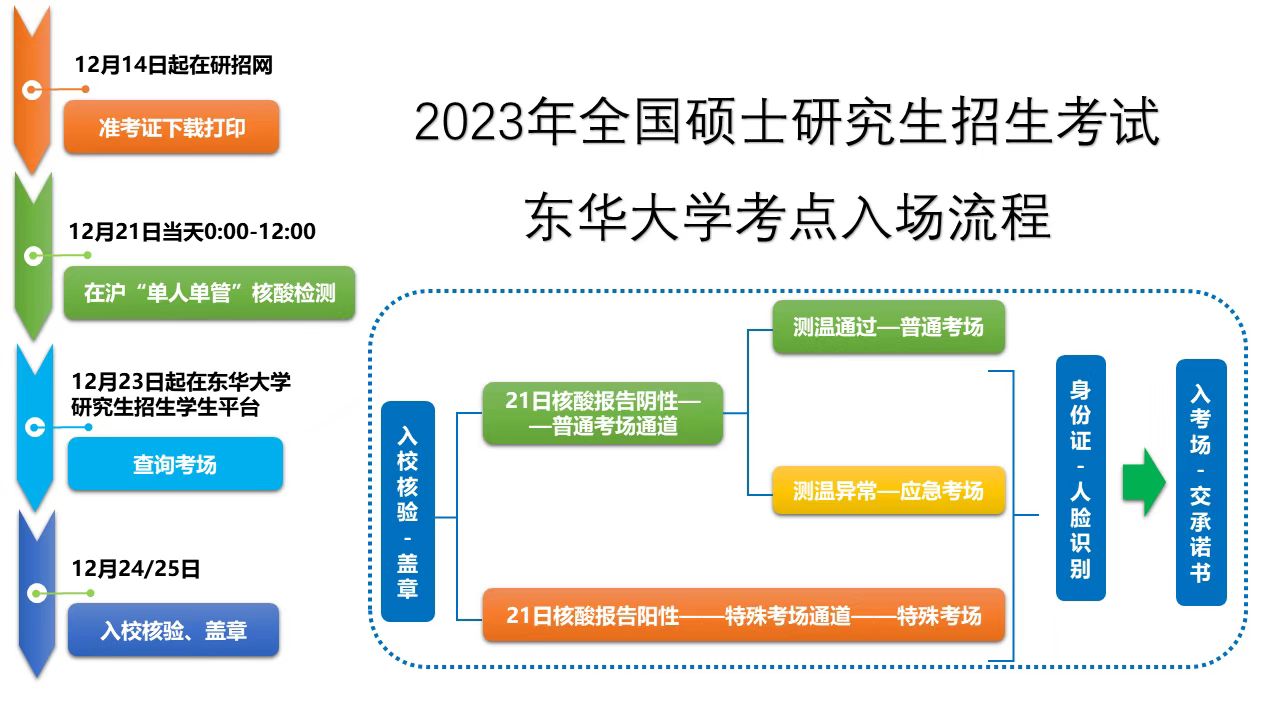 12月14日起在研招网

准考证下载打印

12月21日当天0:00-12:00

在沪“单人单管”核酸检测

12月23日起在东华大学研究生招生学生平台

查询考场

12月24/25日

入校核验、盖章

2023年全国硕士研究生招生考试

东华大学考点入场流程

入校核验-盖章

21日核酸报告阴性——普通考场通道

测温通过—普通考场

测温异常—应急考场

21日核酸报告阳性——特殊考场通道——特殊考场

身份证-人脸识别

入考场-交承诺书